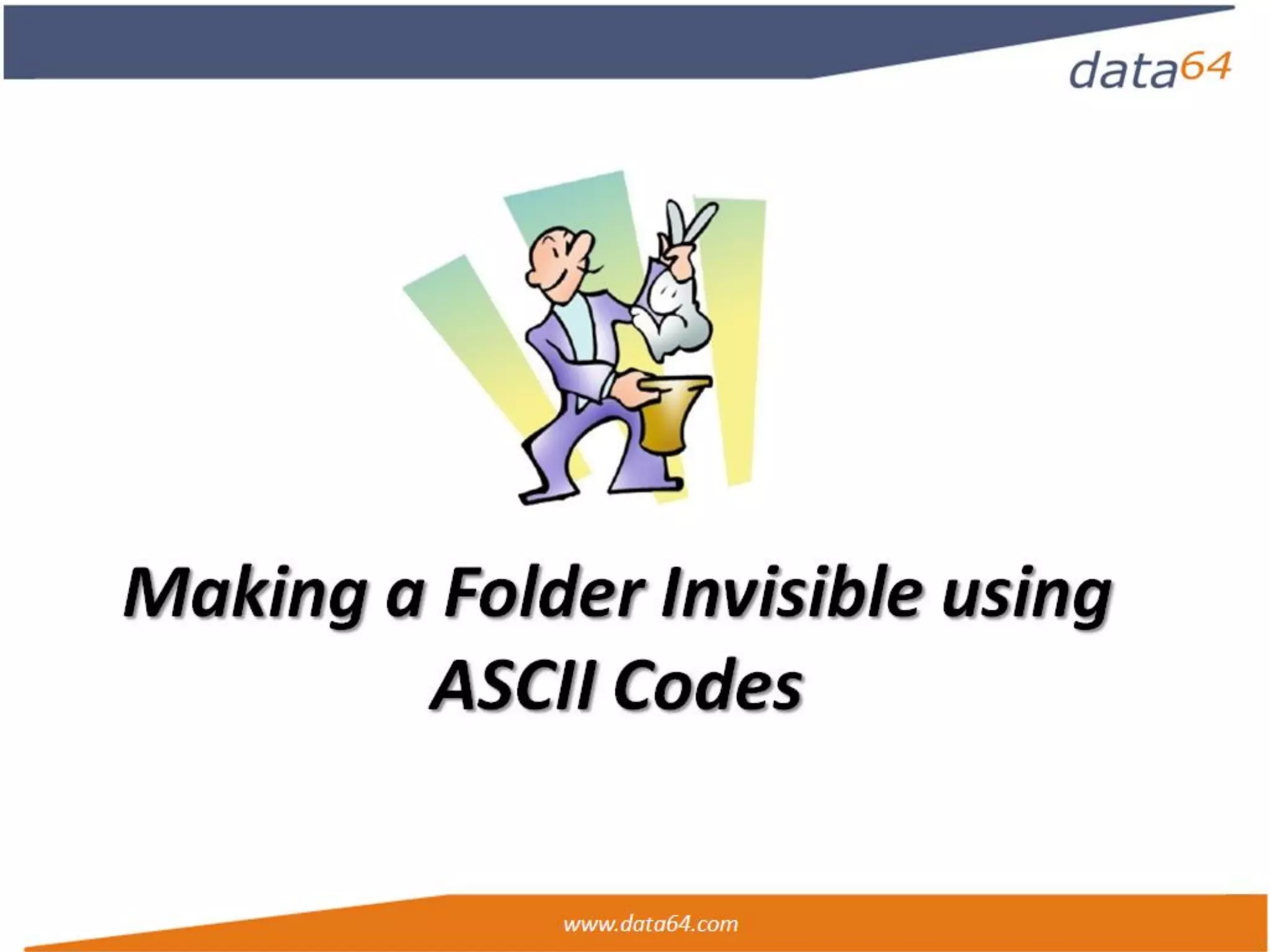 data64

Making a Folder Invisible using ASCII Codes

www.data64.com